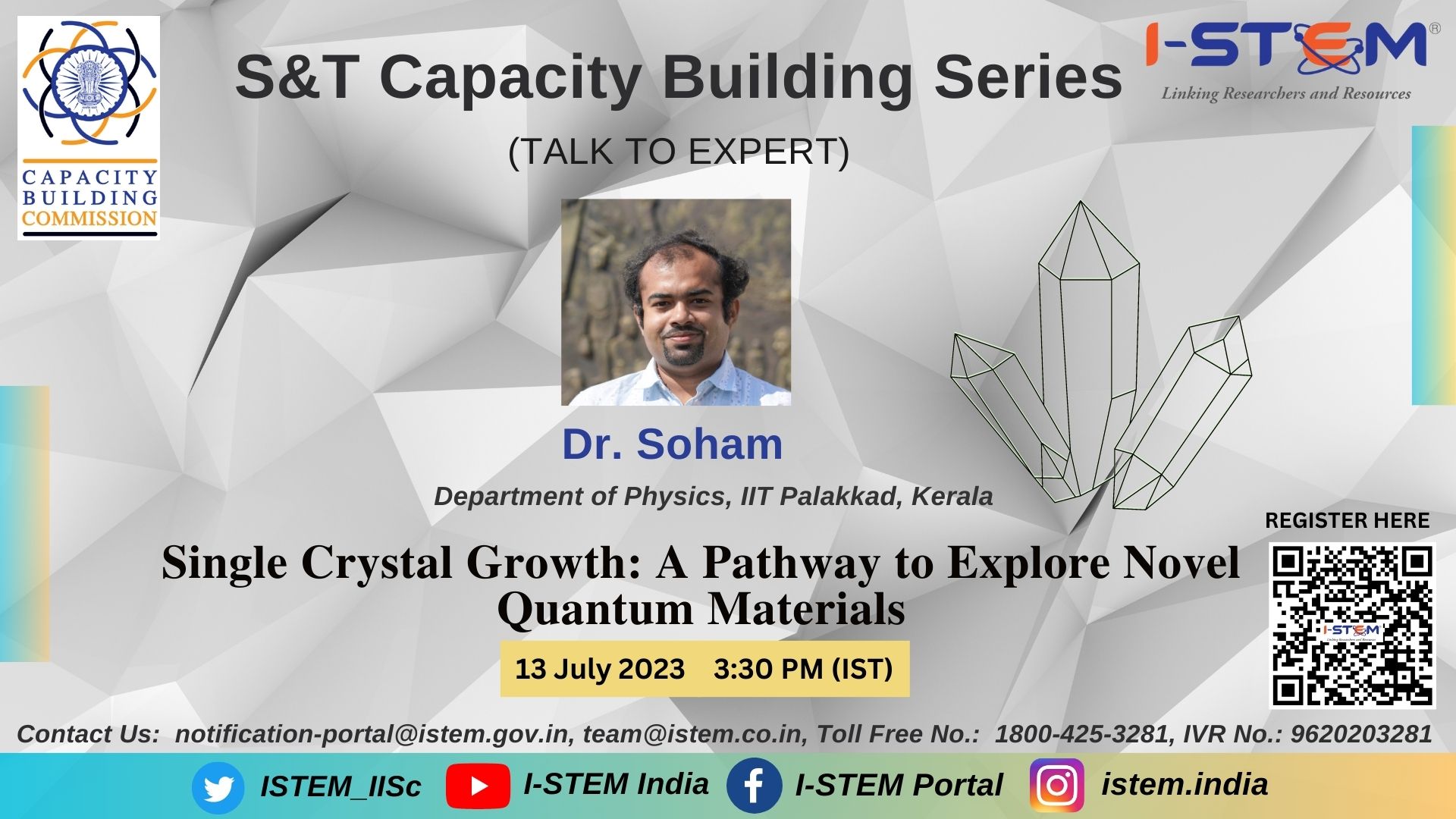 CAPACITY BUILDING COMMISSION

S&T Capacity Building Series

I-STEM®
Linking Researchers and Resources

(TALK TO EXPERT)

Dr. Soham

Department of Physics, IIT Palakkad, Kerala

Single Crystal Growth: A Pathway to Explore Novel Quantum Materials

13 July 2023 3:30 PM (IST)

REGISTER HERE

I-STEM
Linking Researchers and Resources

Contact Us: notification-portal@istem.gov.in, team@istem.co.in, Toll Free No.: 1800-425-3281, IVR No.: 9620203281

ISTEM_IISc I-STEM India I-STEM Portal istem.india